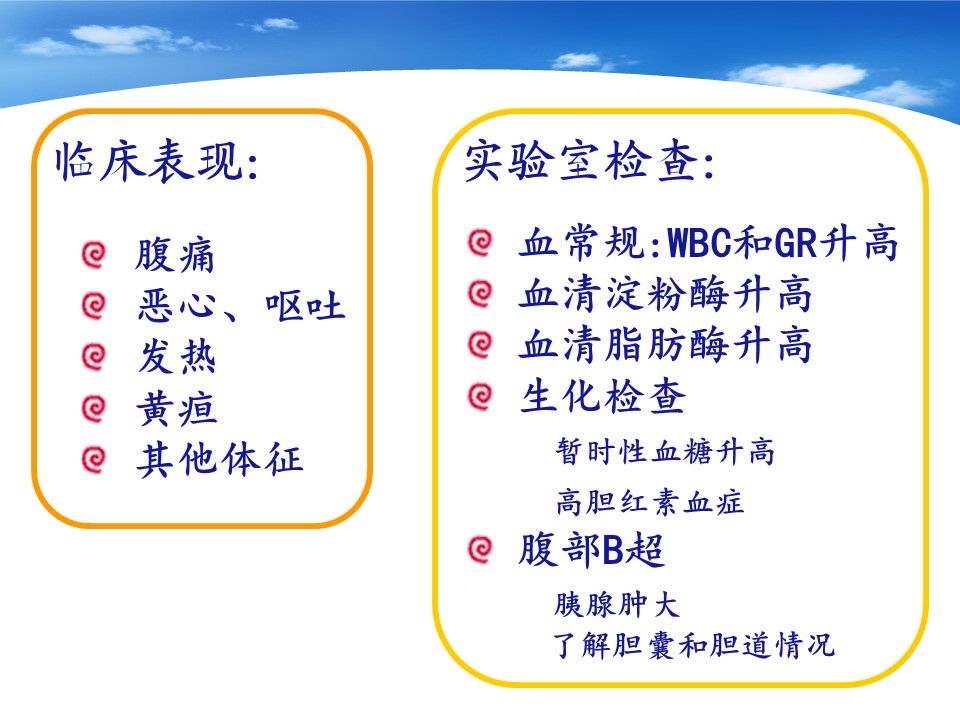 临床表现:

腹痛
恶心、呕吐
发热
黄疸
其他体征

实验室检查:

血常规:WBC和GR升高
血清淀粉酶升高
血清脂肪酶升高
生化检查
暂时性血糖升高
高胆红素血症
腹部B超
胰腺肿大
了解胆囊和胆道情况